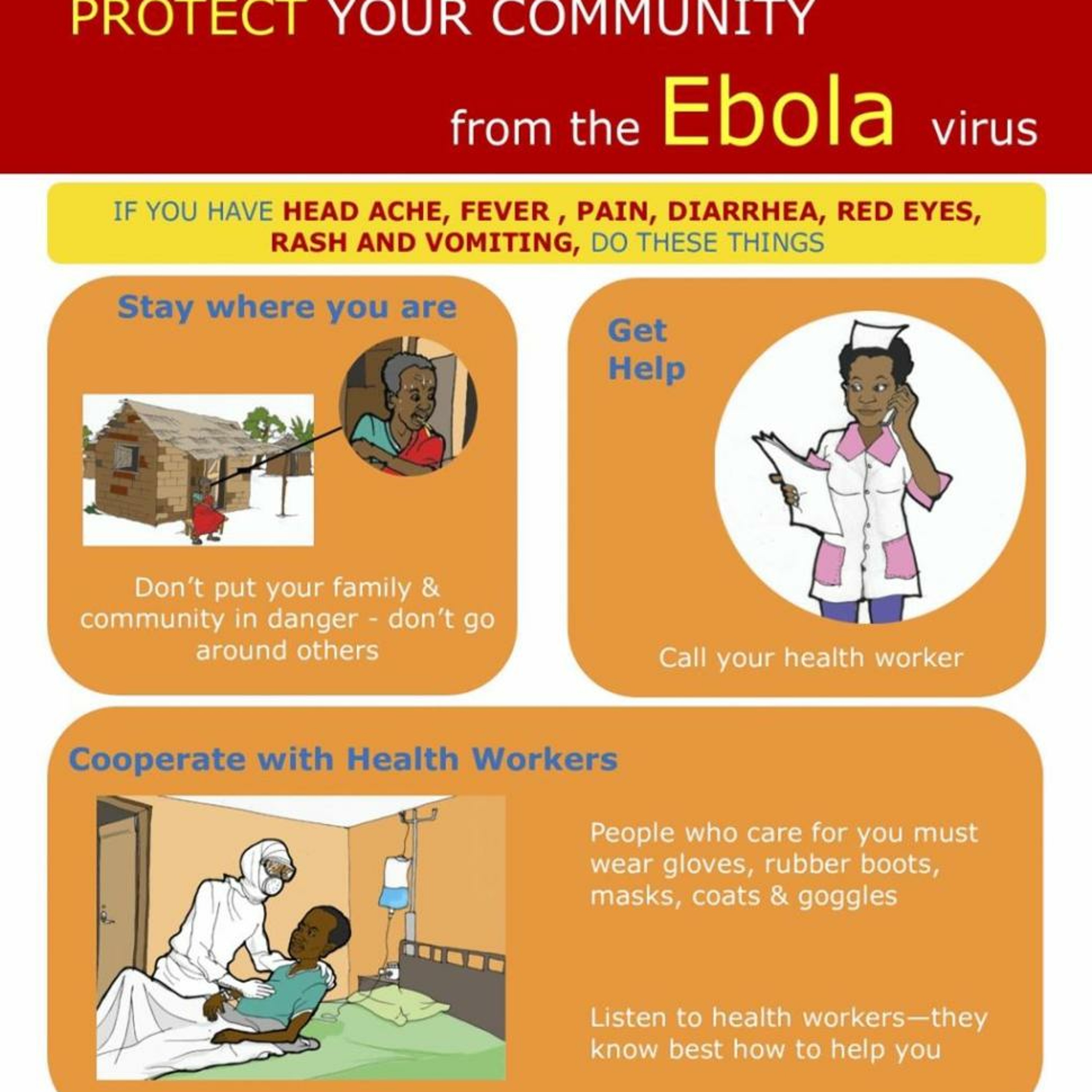 PROTECT YOUR COMMUNITY

from the Ebola virus

IF YOU HAVE HEAD ACHE, FEVER , PAIN, DIARRHEA, RED EYES, RASH AND VOMITING, DO THESE THINGS

Stay where you are

Don't put your family & community in danger - don't go around others

Get Help

Call your health worker

Cooperate with Health Workers

People who care for you must wear gloves, rubber boots, masks, coats & goggles

Listen to health workers—they know best how to help you